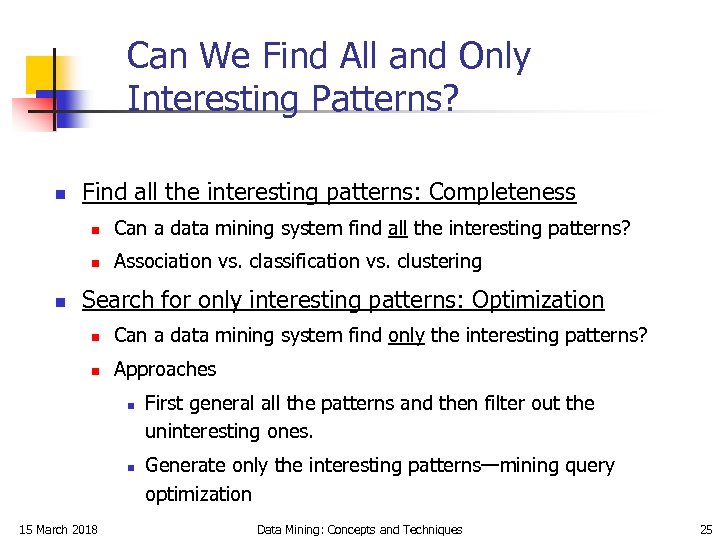 Can We Find All and Only Interesting Patterns?

Find all the interesting patterns: Completeness

Can a data mining system find all the interesting patterns?

Association vs. classification vs. clustering

Search for only interesting patterns: Optimization

Can a data mining system find only the interesting patterns?

Approaches

First general all the patterns and then filter out the uninteresting ones.

Generate only the interesting patterns—mining query optimization

15 March 2018 Data Mining: Concepts and Techniques 25